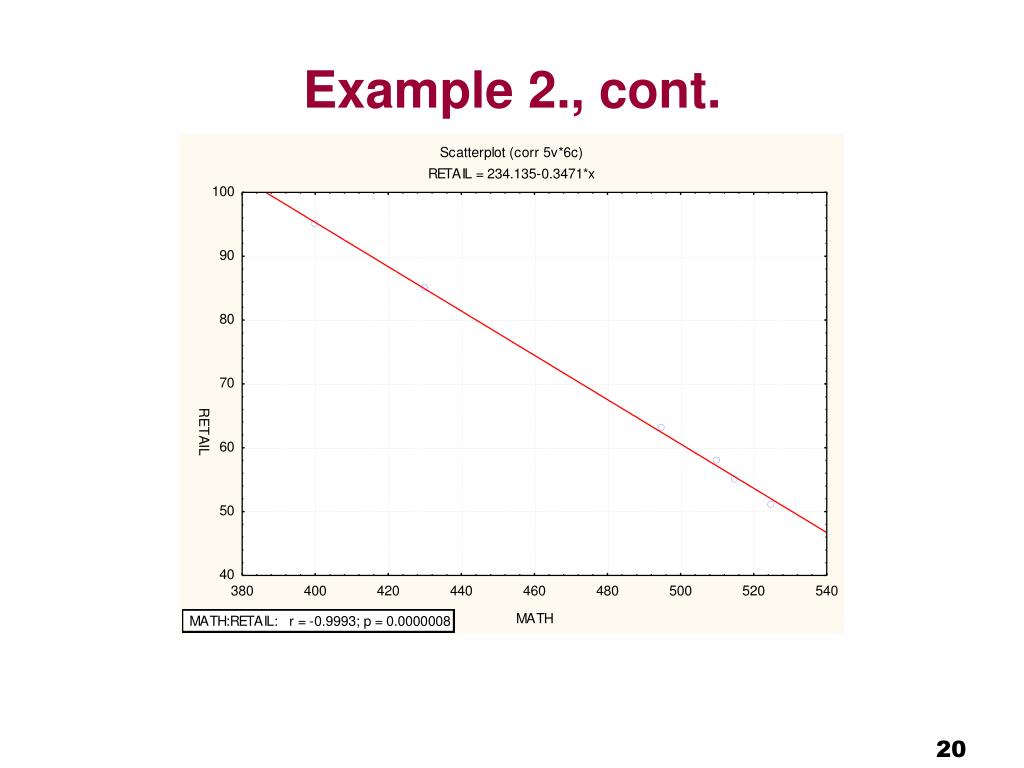 Example 2., cont.

Scatterplot (corr 5v*6c)
RETAIL = 234.135-0.3471*x

100
90
80
70
60
50
40

RETAIL

380 400 420 440 460 480 500 520 540

MATH

MATH:RETAIL: r = -0.9993; p = 0.0000008

20